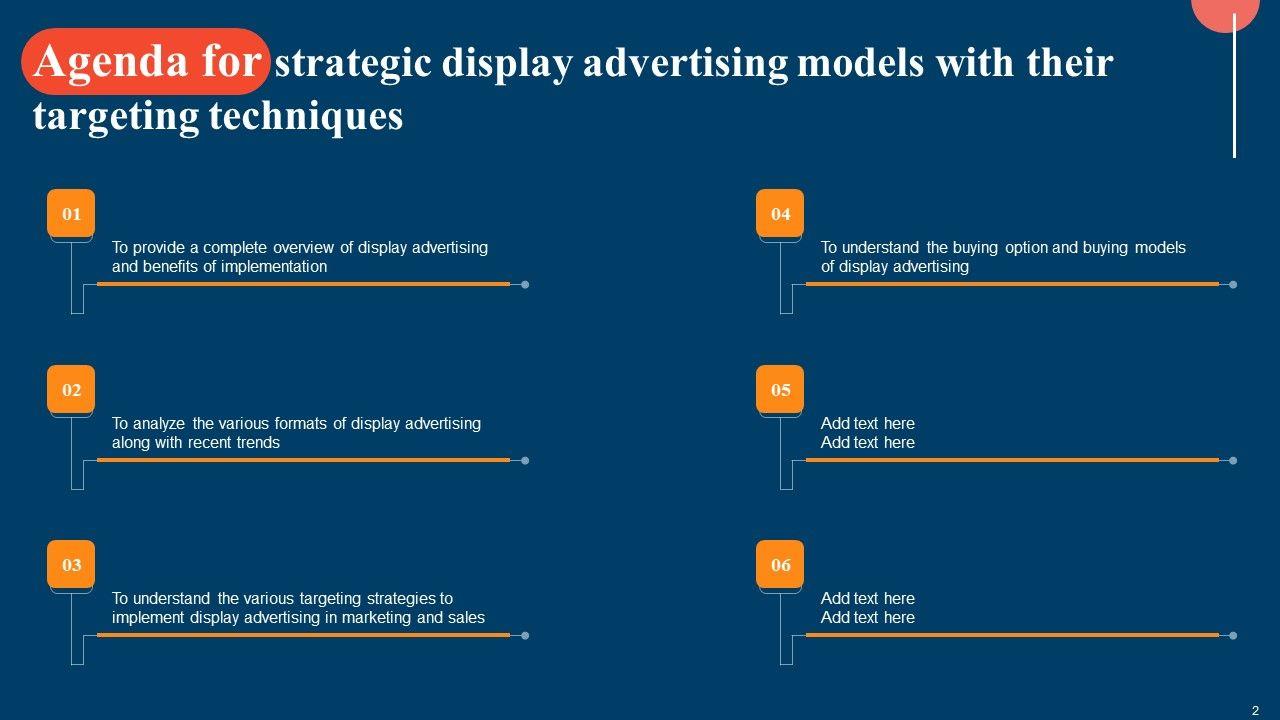 Agenda for strategic display advertising models with their targeting techniques

01

To provide a complete overview of display advertising and benefits of implementation

02

To analyze the various formats of display advertising along with recent trends

03

To understand the various targeting strategies to implement display advertising in marketing and sales

04

To understand the buying option and buying models of display advertising

05

Add text here
Add text here

06

Add text here
Add text here

2